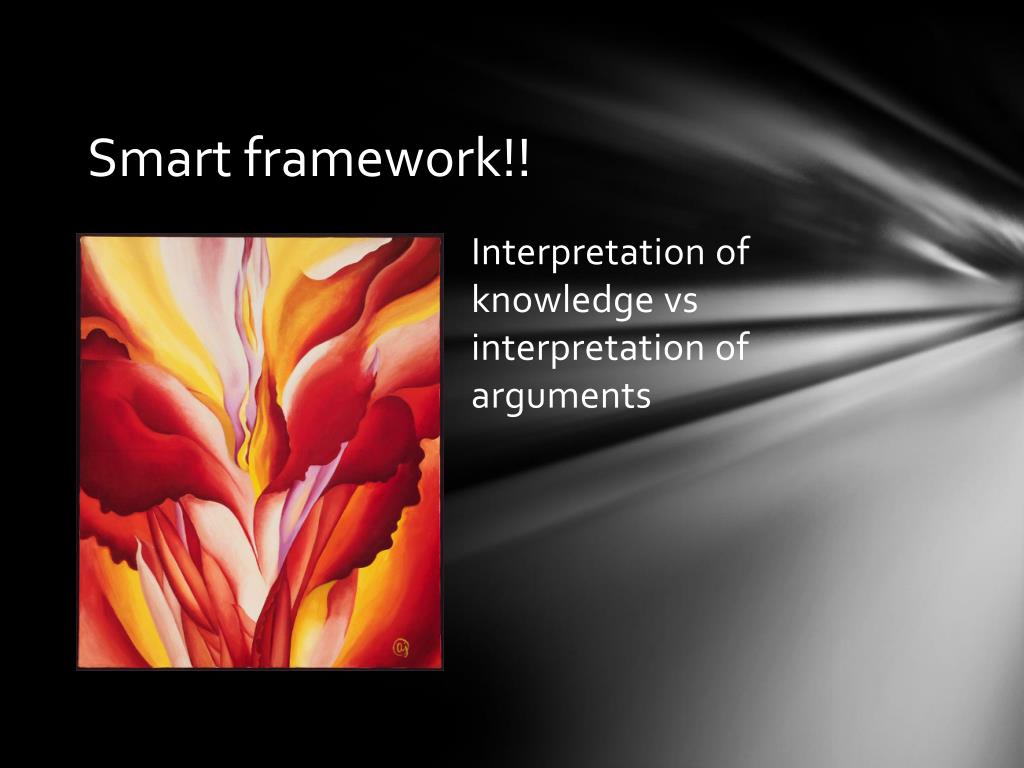 Smart framework!!

Interpretation of knowledge vs interpretation of arguments